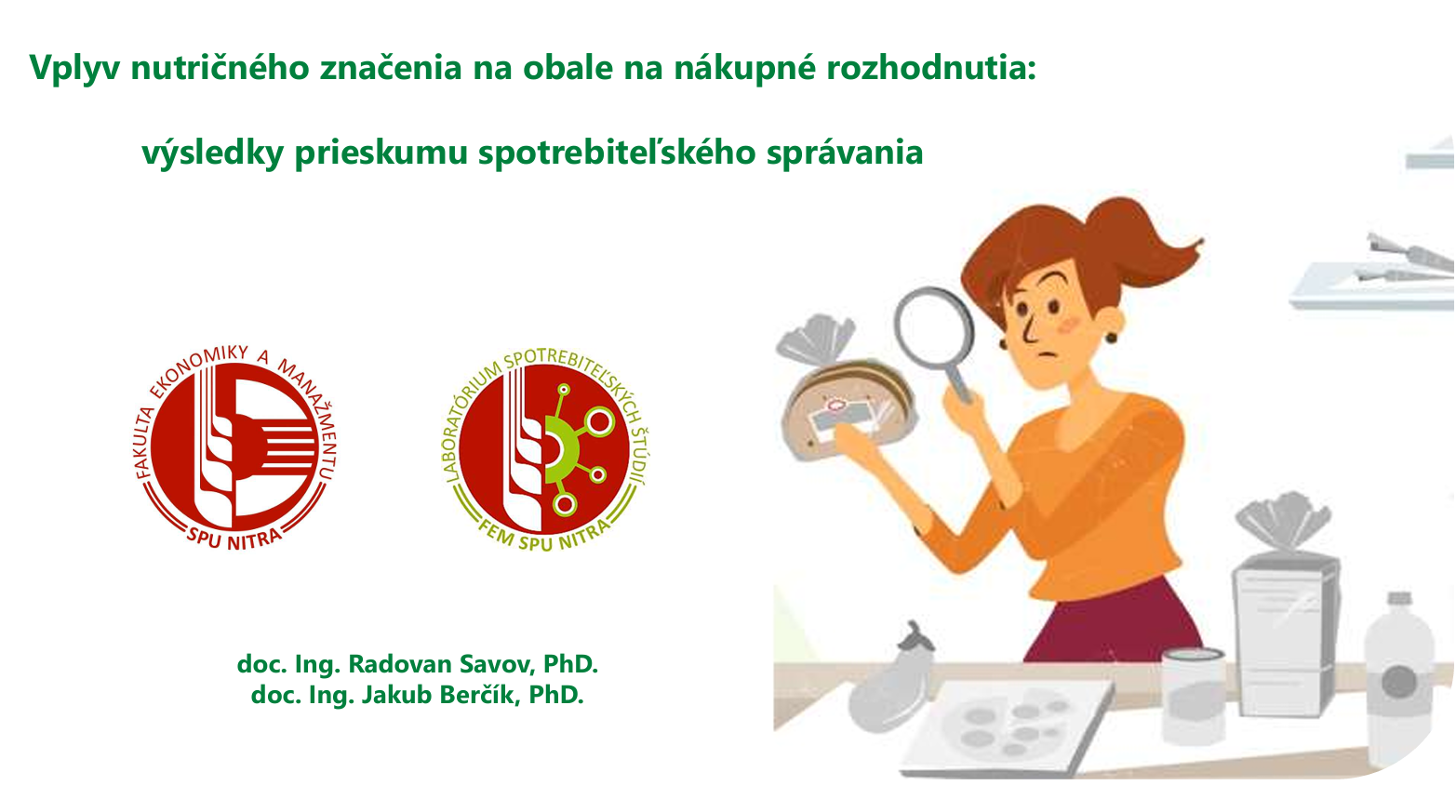 Vplyv nutričného značenia na obale na nákupné rozhodnutia:

výsledky prieskumu spotrebiteľského správania

FAKULTA EKONOMIKY A MANAŽMENTU
SPU NITRA

LABORATÓRIUM SPOTREBITEĽSKÝCH ŠTÚDIÍ
FEM SPU NITRA

doc. Ing. Radovan Savov, PhD.
doc. Ing. Jakub Berčík, PhD.